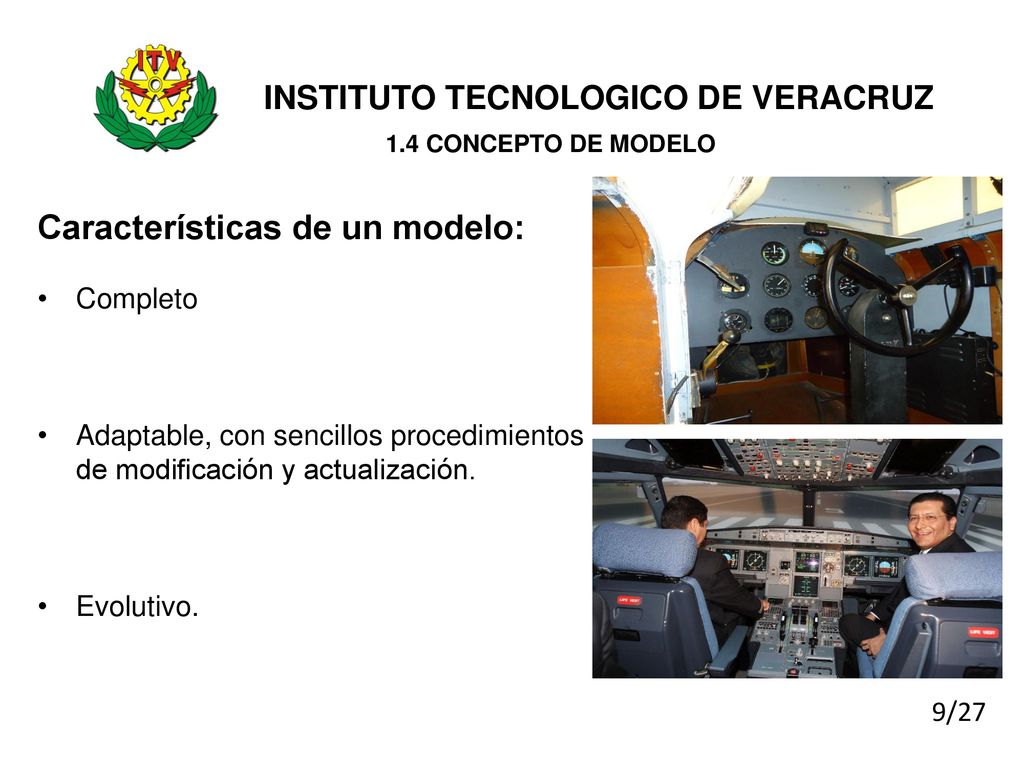 ITV

INSTITUTO TECNOLOGICO DE VERACRUZ

1.4 CONCEPTO DE MODELO

Características de un modelo:

• Completo

• Adaptable, con sencillos procedimientos de modificación y actualización.

• Evolutivo.

9/27